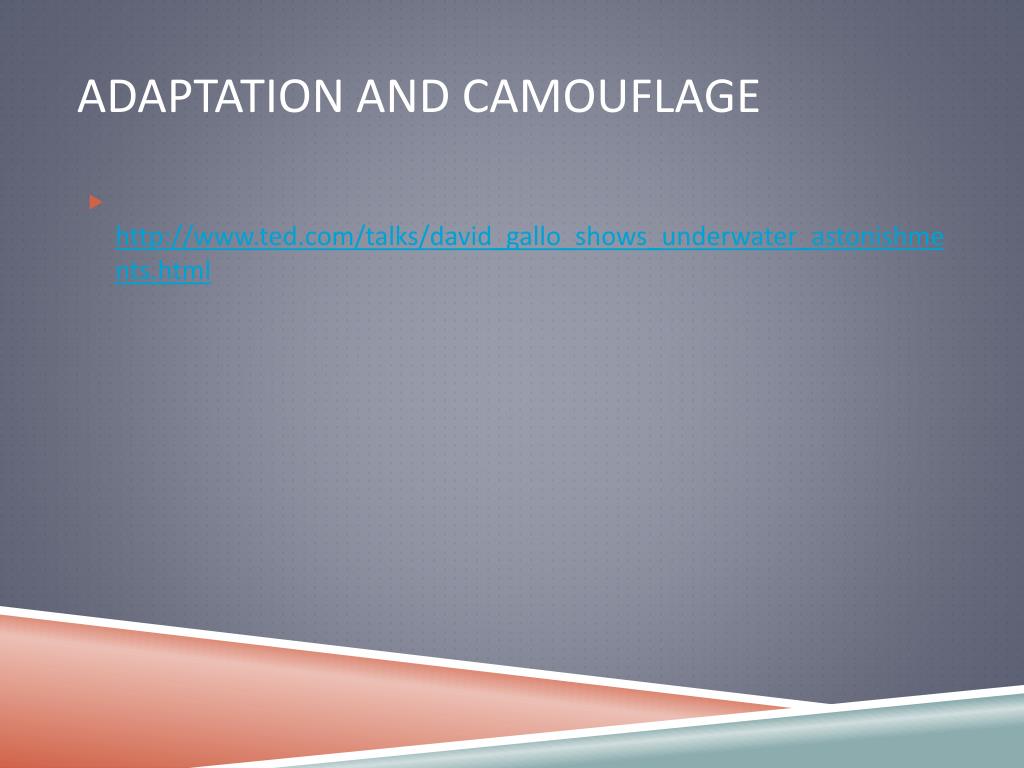 ADAPTATION AND CAMOUFLAGE

http://www.ted.com/talks/david_gallo_shows_underwater_astonishments.html